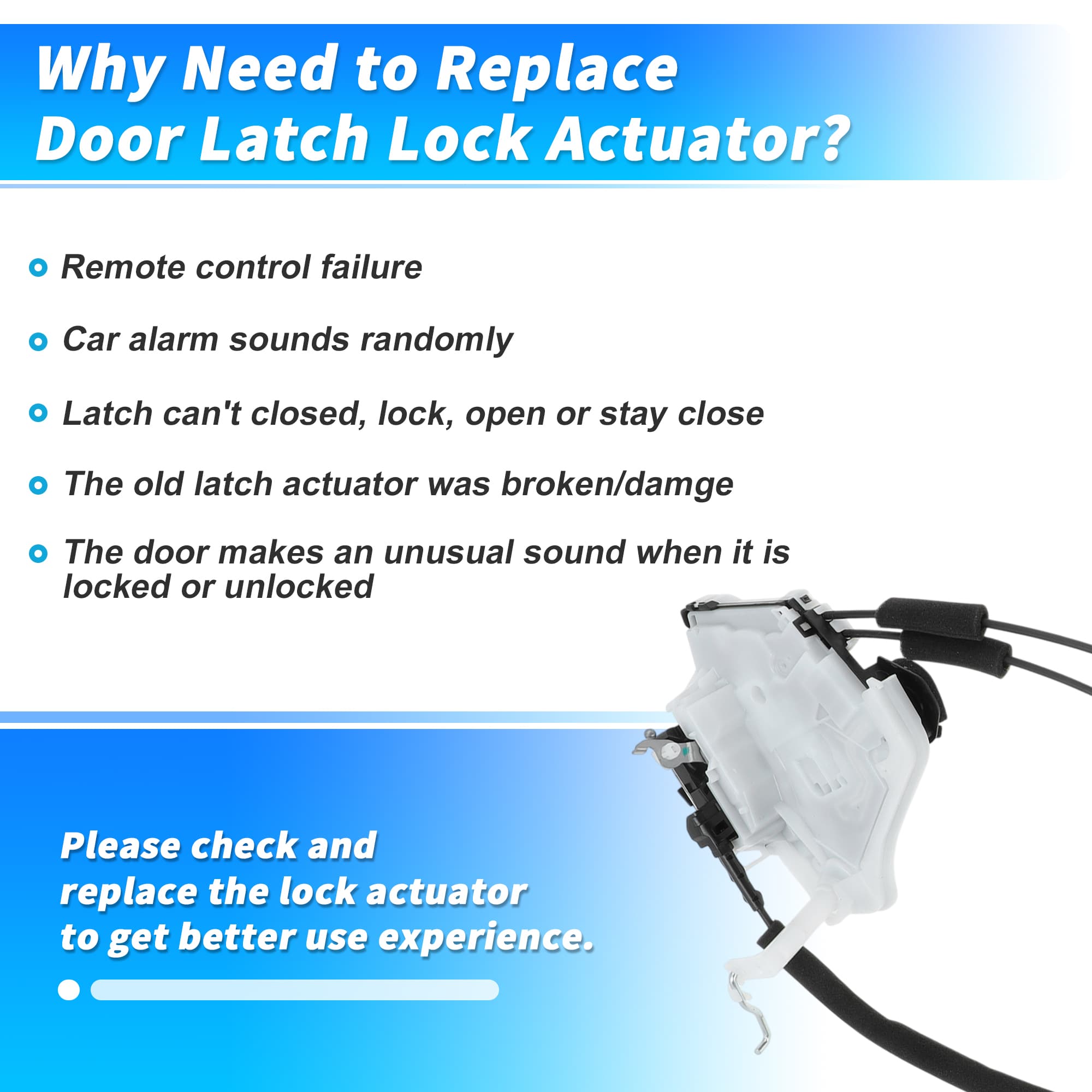 Why Need to Replace Door Latch Lock Actuator?

Remote control failure

Car alarm sounds randomly

Latch can't closed, lock, open or stay close

The old latch actuator was broken/damge

The door makes an unusual sound when it is locked or unlocked

Please check and replace the lock actuator to get better use experience.